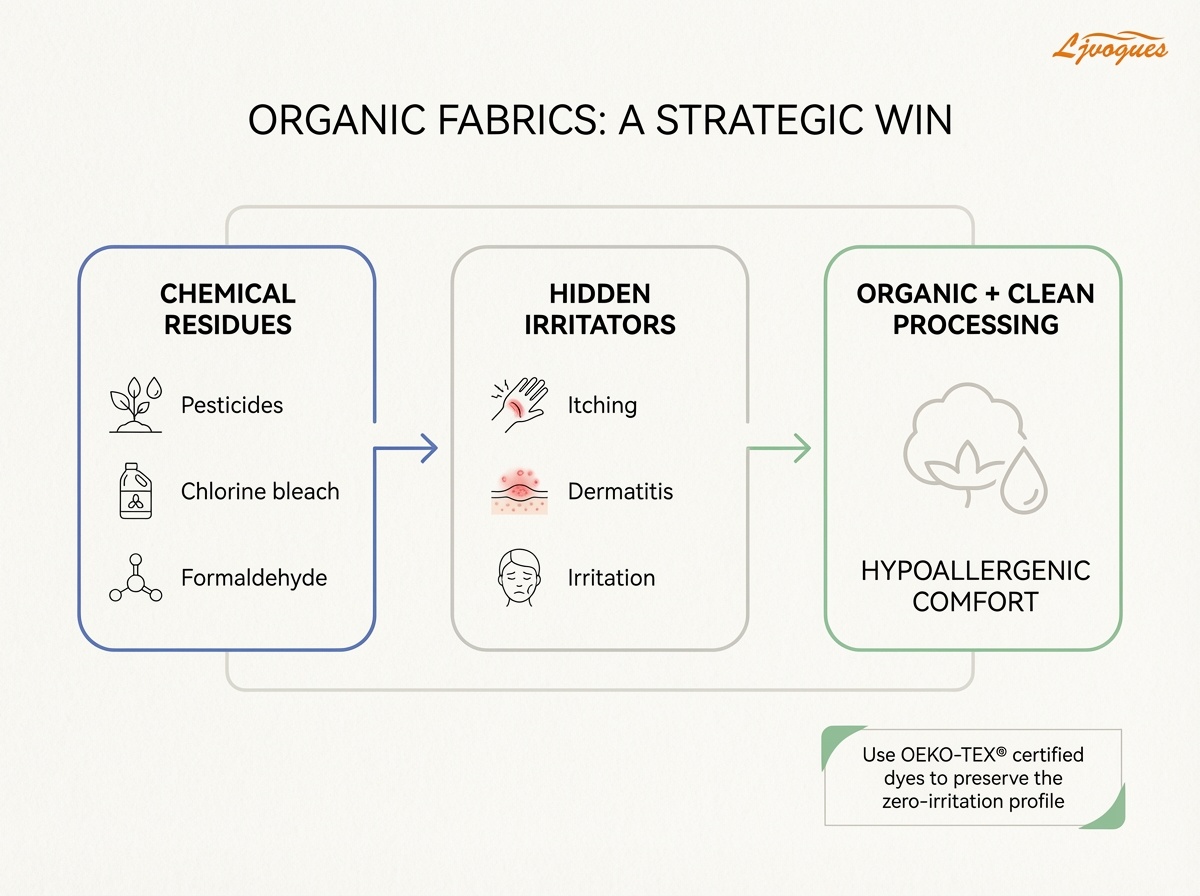 Ljvogues

ORGANIC FABRICS: A STRATEGIC WIN

CHEMICAL RESIDUES

Pesticides

Chlorine bleach

Formaldehyde

HIDDEN IRRITATORS

Itching

Dermatitis

Irritation

ORGANIC + CLEAN PROCESSING

HYPOALLERGENIC COMFORT

Use OEKO-TEX® certified dyes to preserve the zero-irritation profile